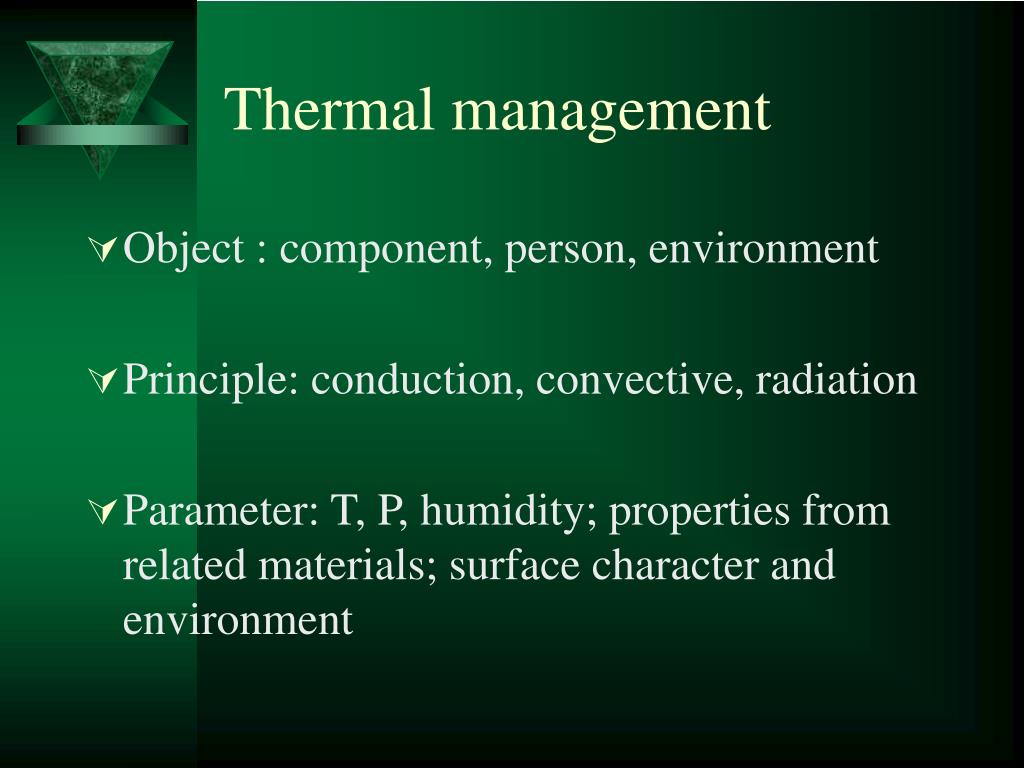 Thermal management

Object : component, person, environment

Principle: conduction, convective, radiation

Parameter: T, P, humidity; properties from related materials; surface character and environment